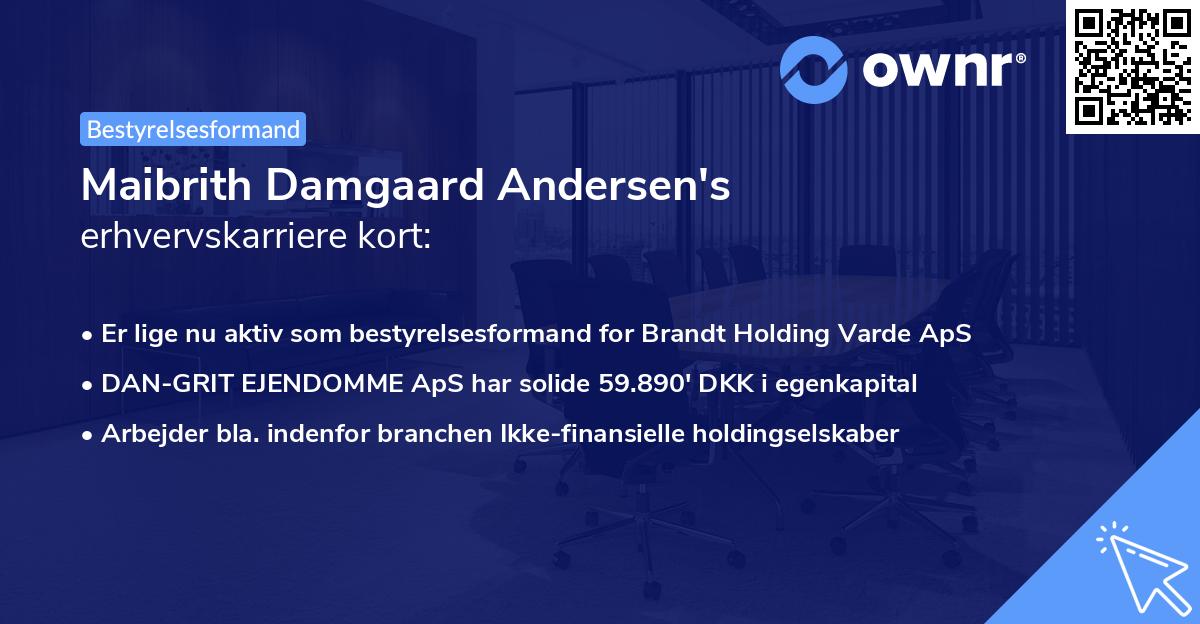 ownr®

Bestyrelsesformand

Maibrith Damgaard Andersen's
erhvervskarriere kort:

• Er lige nu aktiv som bestyrelsesformand for Brandt Holding Varde ApS
• DAN-GRIT EJENDOMME ApS har solide 59.890' DKK i egenkapital
• Arbejder bla. indenfor branchen Ikke-finansielle holdingselskaber